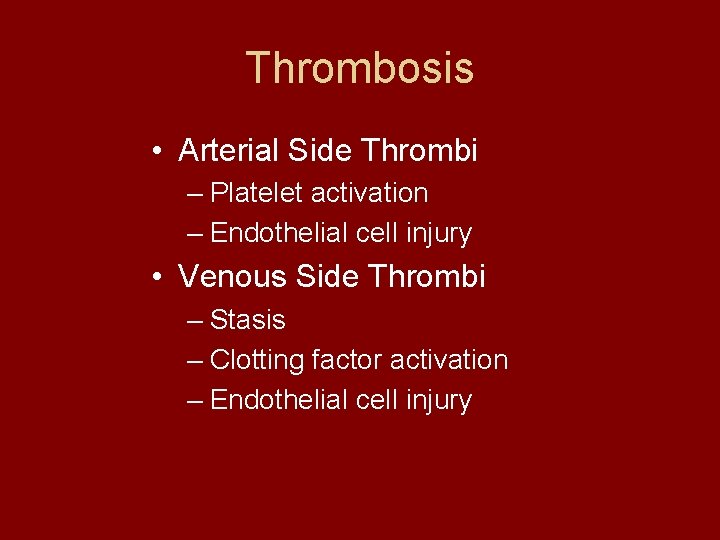 Thrombosis

• Arterial Side Thrombi
– Platelet activation
– Endothelial cell injury
• Venous Side Thrombi
– Stasis
– Clotting factor activation
– Endothelial cell injury